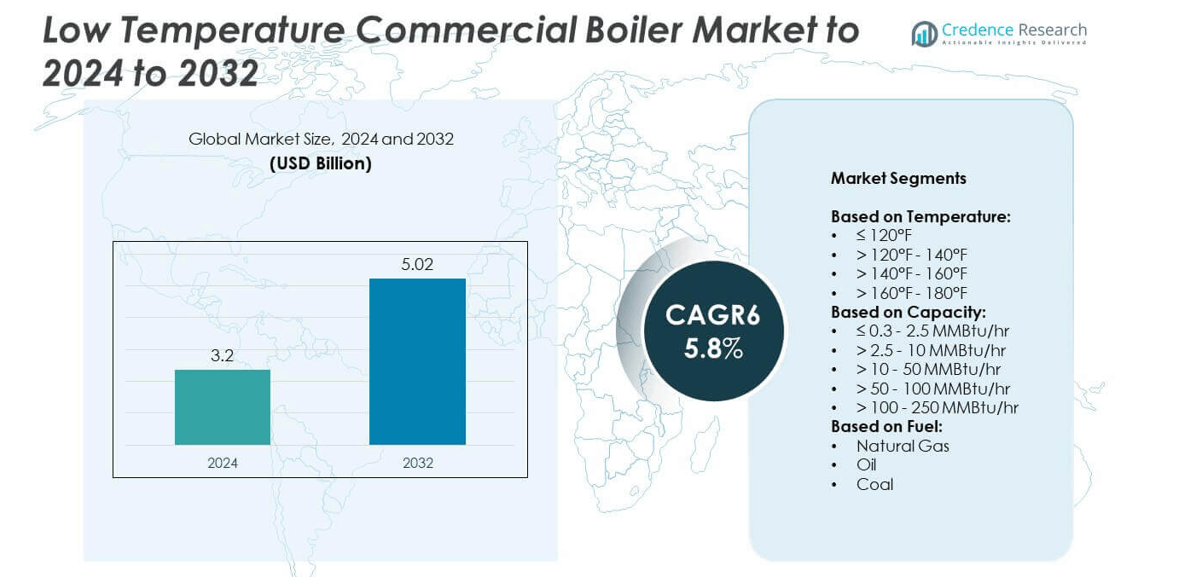 Low Temperature Commercial Boiler Market to 2024 to 2032

Credence Research
Actionable Insights Delivered

Global Market Size, 2024 and 2032
(USD Billion)

3.2
5.02
2024
2032

CAGR6
5.8%

Market Segments

Based on Temperature:
• ≤ 120°F
• > 120°F - 140°F
• > 140°F - 160°F
• > 160°F - 180°F
Based on Capacity:
• ≤ 0.3 - 2.5 MMBtu/hr
• > 2.5 - 10 MMBtu/hr
• > 10 - 50 MMBtu/hr
• > 50 - 100 MMBtu/hr
• > 100 - 250 MMBtu/hr
Based on Fuel:
• Natural Gas
• Oil
• Coal